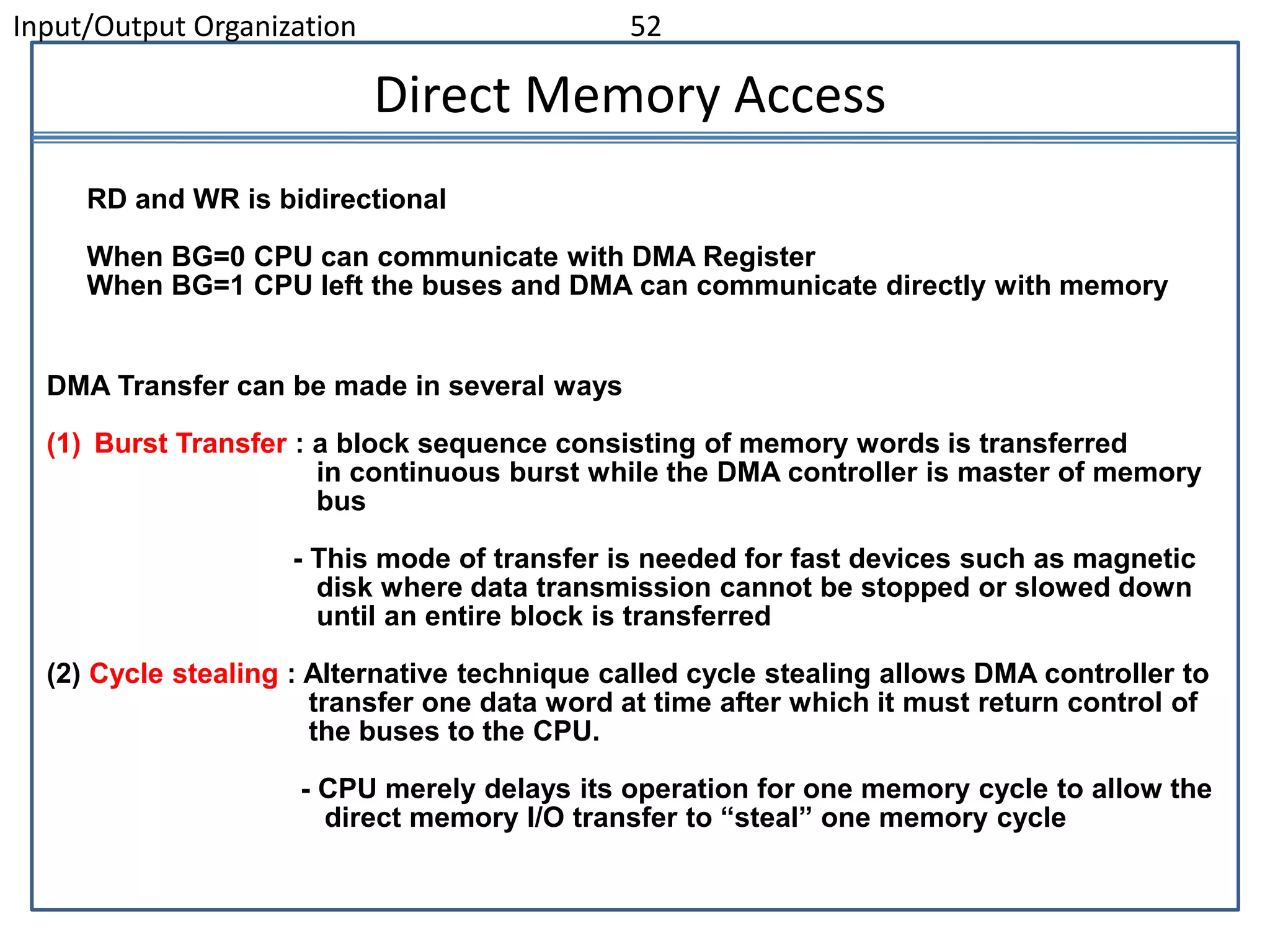 Input/Output Organization 52

Direct Memory Access

RD and WR is bidirectional

When BG=0 CPU can communicate with DMA Register
When BG=1 CPU left the buses and DMA can communicate directly with memory

DMA Transfer can be made in several ways

(1) Burst Transfer : a block sequence consisting of memory words is transferred in continuous burst while the DMA controller is master of memory bus

- This mode of transfer is needed for fast devices such as magnetic disk where data transmission cannot be stopped or slowed down until an entire block is transferred

(2) Cycle stealing : Alternative technique called cycle stealing allows DMA controller to transfer one data word at time after which it must return control of the buses to the CPU.

- CPU merely delays its operation for one memory cycle to allow the direct memory I/O transfer to “steal” one memory cycle